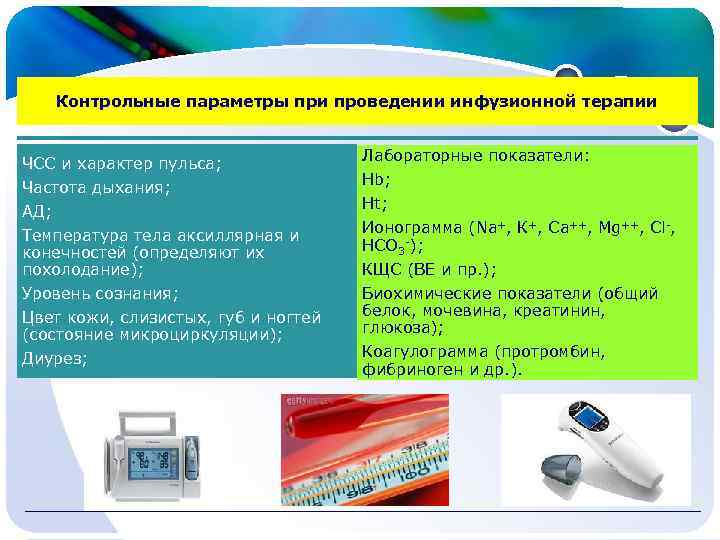 Контрольные параметры при проведении инфузионной терапии

ЧСС и характер пульса;

Частота дыхания;

АД;

Температура тела аксиллярная и конечностей (определяют их похолодание);

Уровень сознания;

Цвет кожи, слизистых, губ и ногтей (состояние микроциркуляции);

Диурез;

Лабораторные показатели:

Hb;

Ht;

Ионограмма ($Na^+$, $K^+$, $Ca^{++}$, $Mg^{++}$, $Cl^-$, $HCO_3^-$);

КЩС (BE и пр.);

Биохимические показатели (общий белок, мочевина, креатинин, глюкоза);

Коагулограмма (протромбин, фибриноген и др.).